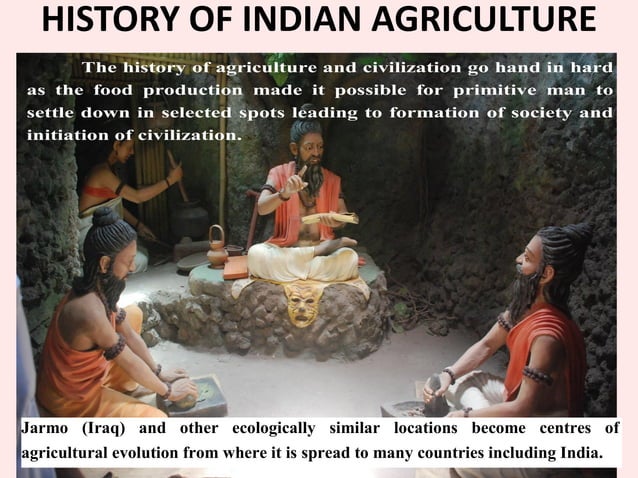 HISTORY OF INDIAN AGRICULTURE

The history of agriculture and civilization go hand in hard as the food production made it possible for primitive man to settle down in selected spots leading to formation of society and initiation of civilization.

Jarmo (Iraq) and other ecologically similar locations become centres of agricultural evolution from where it is spread to many countries including India.